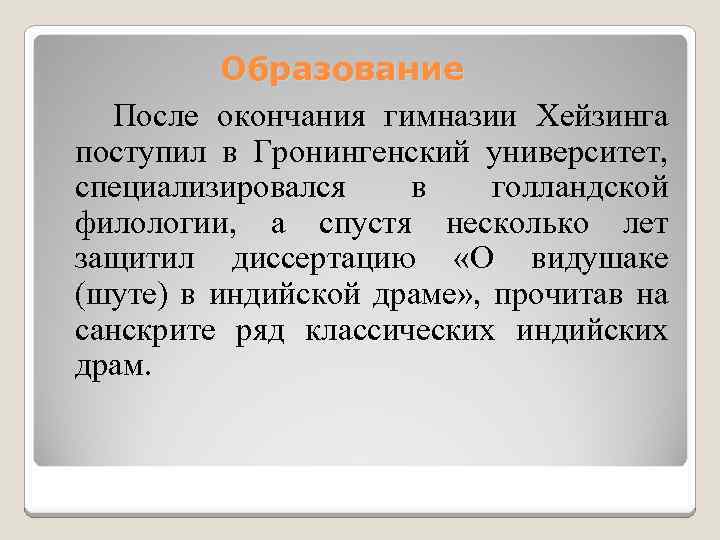 Образование

После окончания гимназии Хейзинга поступил в Гронингенский университет, специализировался в голландской филологии, а спустя несколько лет защитил диссертацию «О видушаке (шуте) в индийской драме», прочитав на санскрите ряд классических индийских драм.